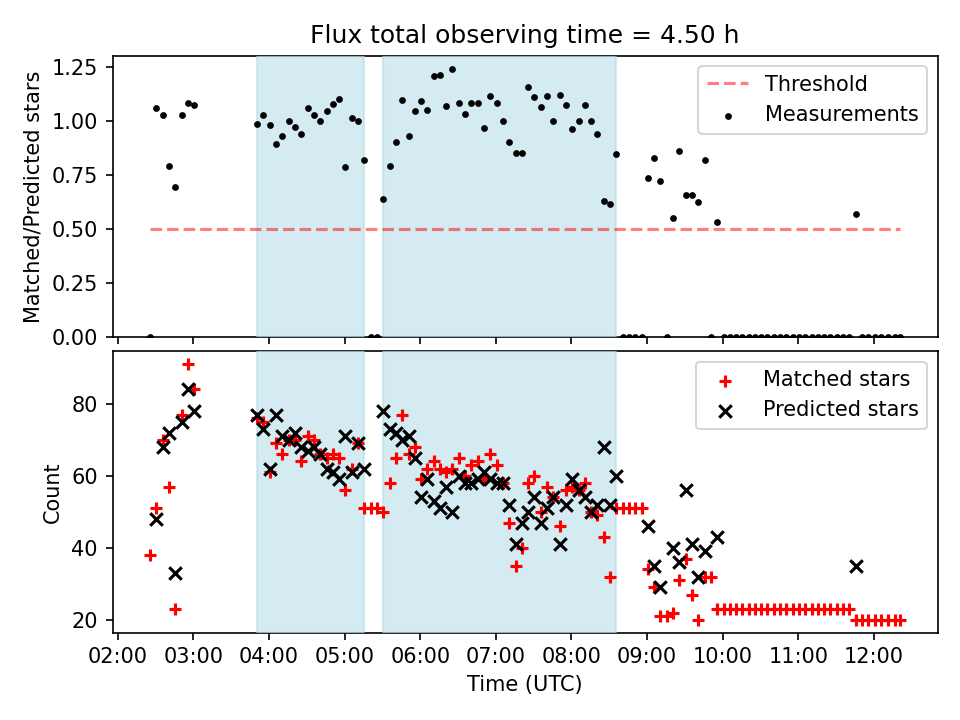 Flux total observing time = 4.50 h

Matched/Predicted stars

1.25
1.00
0.75
0.50
0.25
0.00

Threshold
Measurements

Count

80
60
40
20

Matched stars
Predicted stars

02:00 03:00 04:00 05:00 06:00 07:00 08:00 09:00 10:00 11:00 12:00

Time (UTC)